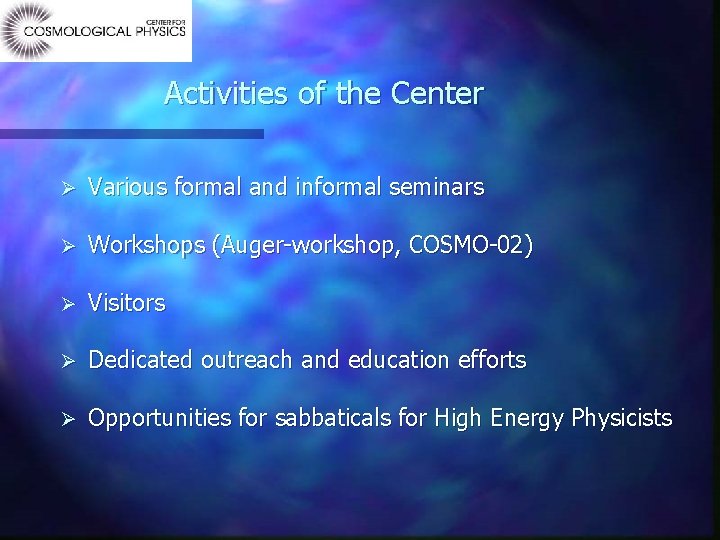 CENTER FOR
COSMOLOGICAL PHYSICS

Activities of the Center

➢ Various formal and informal seminars

➢ Workshops (Auger-workshop, COSMO-02)

➢ Visitors

➢ Dedicated outreach and education efforts

➢ Opportunities for sabbaticals for High Energy Physicists